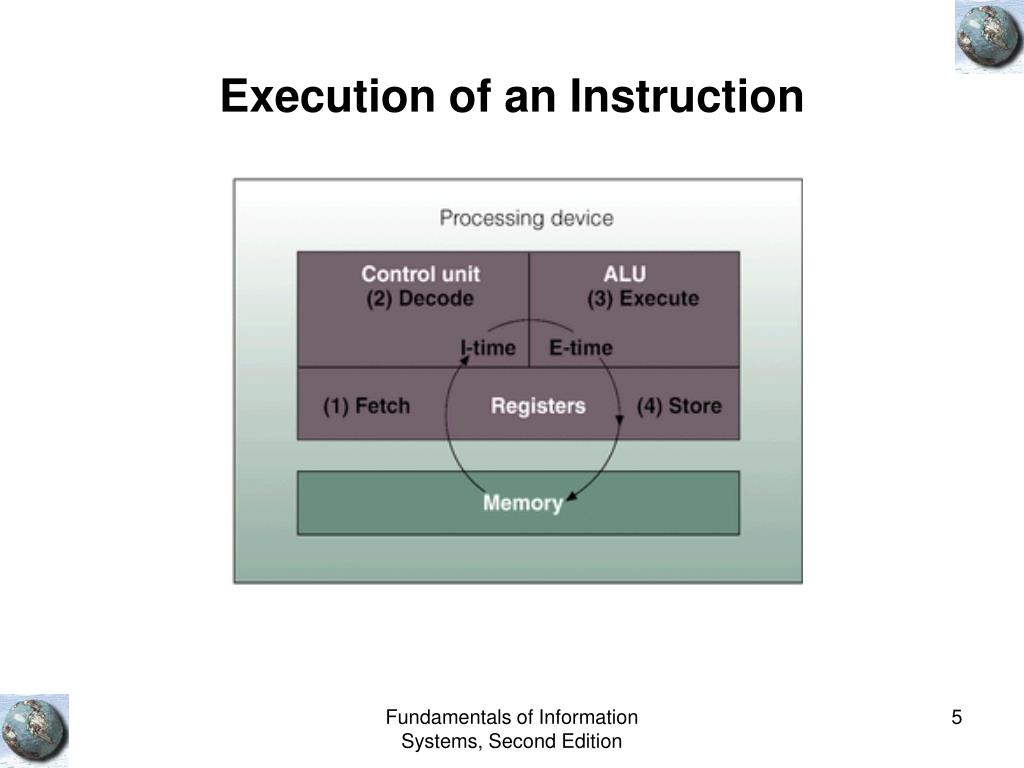 Execution of an Instruction

Processing device

Control unit
(2) Decode

ALU
(3) Execute

I-time

E-time

(1) Fetch

Registers

(4) Store

Memory

Fundamentals of Information Systems, Second Edition

5